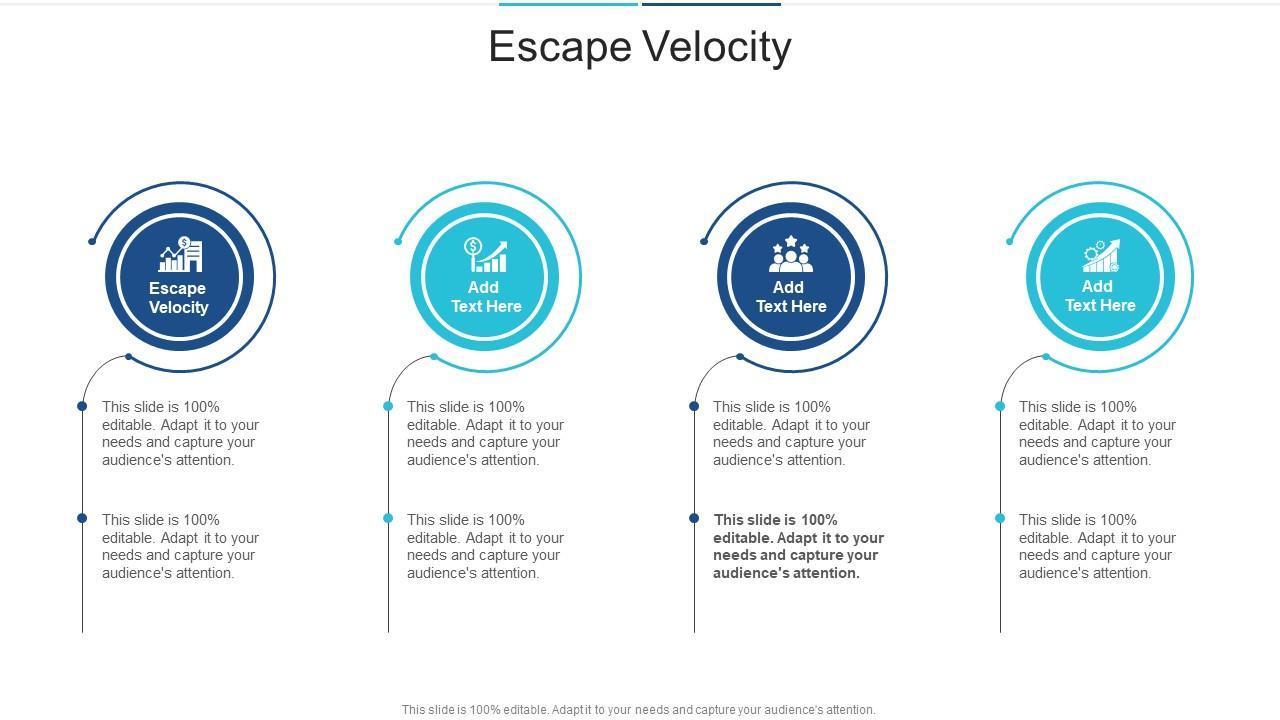 Escape Velocity

Escape Velocity

This slide is 100% editable. Adapt it to your needs and capture your audience's attention.

This slide is 100% editable. Adapt it to your needs and capture your audience's attention.

Add Text Here

This slide is 100% editable. Adapt it to your needs and capture your audience's attention.

This slide is 100% editable. Adapt it to your needs and capture your audience's attention.

Add Text Here

This slide is 100% editable. Adapt it to your needs and capture your audience's attention.

This slide is 100% editable. Adapt it to your needs and capture your audience's attention.

Add Text Here

This slide is 100% editable. Adapt it to your needs and capture your audience's attention.

This slide is 100% editable. Adapt it to your needs and capture your audience's attention.

This slide is 100% editable. Adapt it to your needs and capture your audience's attention.